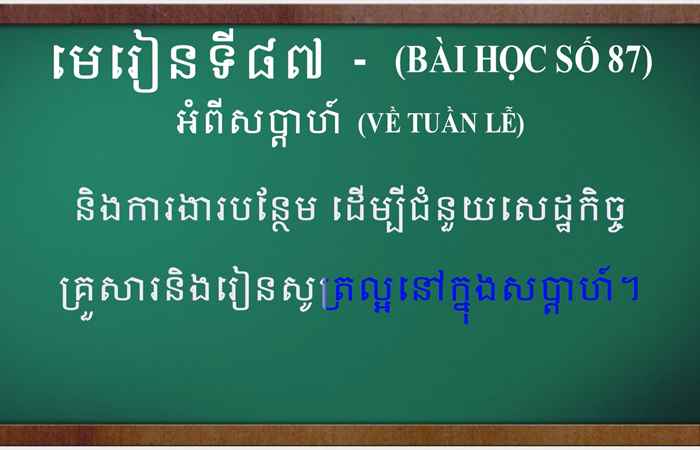 មេរៀនទី៨៧ - (BÀI HỌC SỐ 87)
អំពីសប្តាហ៍ (VỀ TUẦN LỄ)

និងការងារបន្ថែម ដើម្បីជំនួយសេដ្ឋកិច្ច គ្រួសារនិងរៀនសូត្រល្អនៅក្នុងសប្តាហ៍។